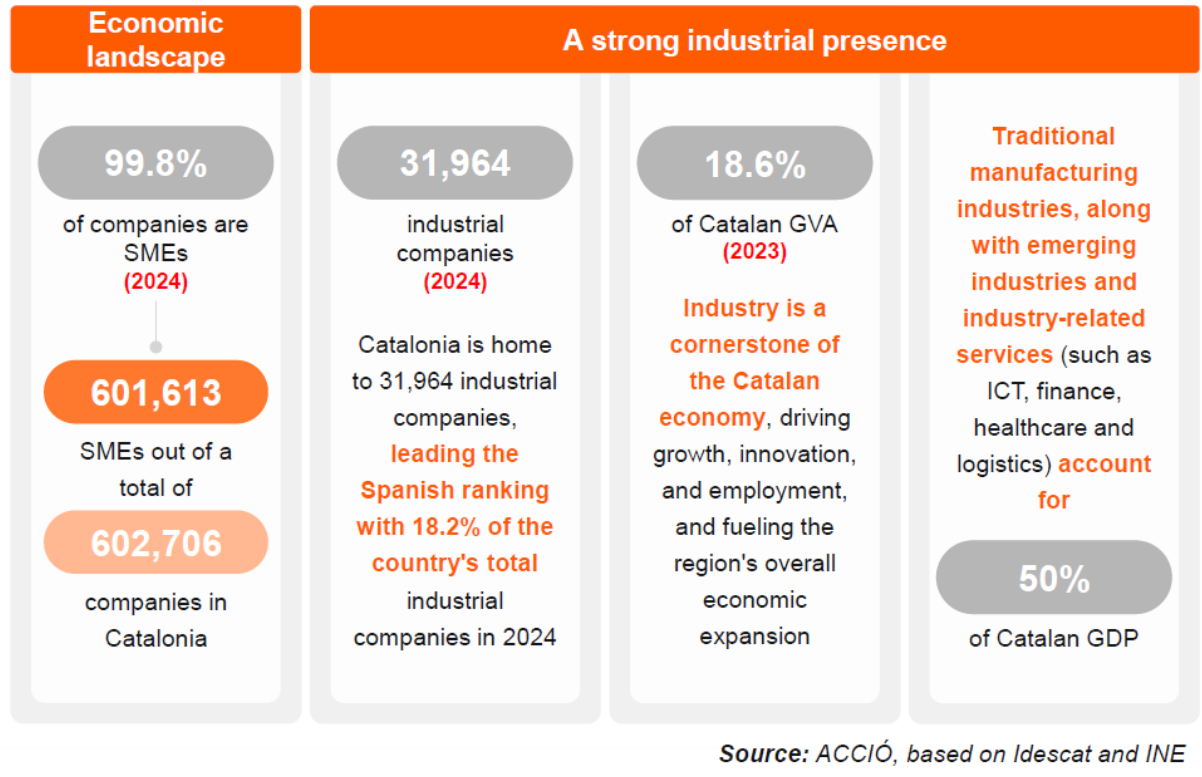 Economic landscape

99.8%

of companies are SMEs
(2024)

601,613

SMEs out of a total of

602,706

companies in Catalonia

A strong industrial presence

31,964

industrial companies
(2024)

Catalonia is home to 31,964 industrial companies, leading the Spanish ranking with 18.2% of the country's total industrial companies in 2024

18.6%

of Catalan GVA
(2023)

Industry is a cornerstone of the Catalan economy, driving growth, innovation, and employment, and fueling the region's overall economic expansion

Traditional manufacturing industries, along with emerging industries and industry-related services (such as ICT, finance, healthcare and logistics) account for

50%

of Catalan GDP

Source: ACCIÓ, based on Idescat and INE